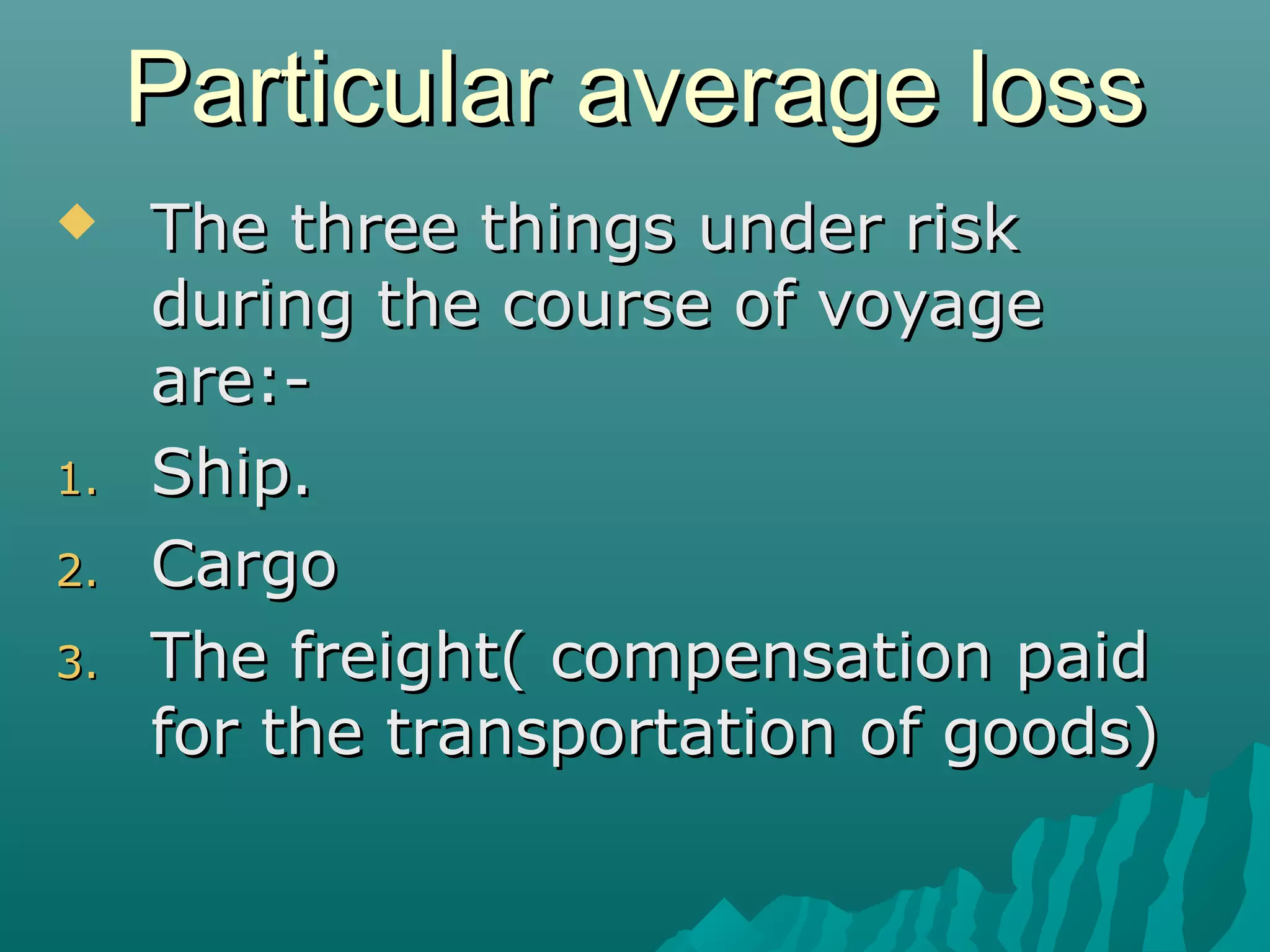 Particular average loss

◆ The three things under risk during the course of voyage are:-

1. Ship.
2. Cargo
3. The freight( compensation paid for the transportation of goods)